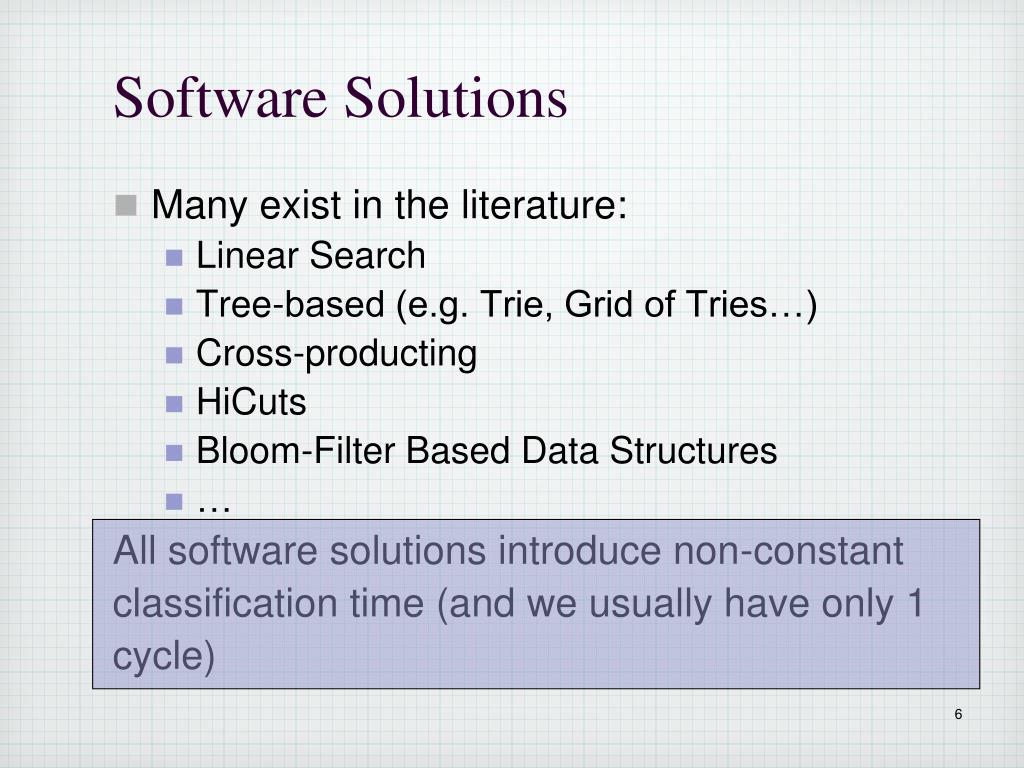 Software Solutions

Many exist in the literature:

Linear Search

Tree-based (e.g. Trie, Grid of Tries…)

Cross-producting

HiCuts

Bloom-Filter Based Data Structures

…

All software solutions introduce non-constant classification time (and we usually have only 1 cycle)

6